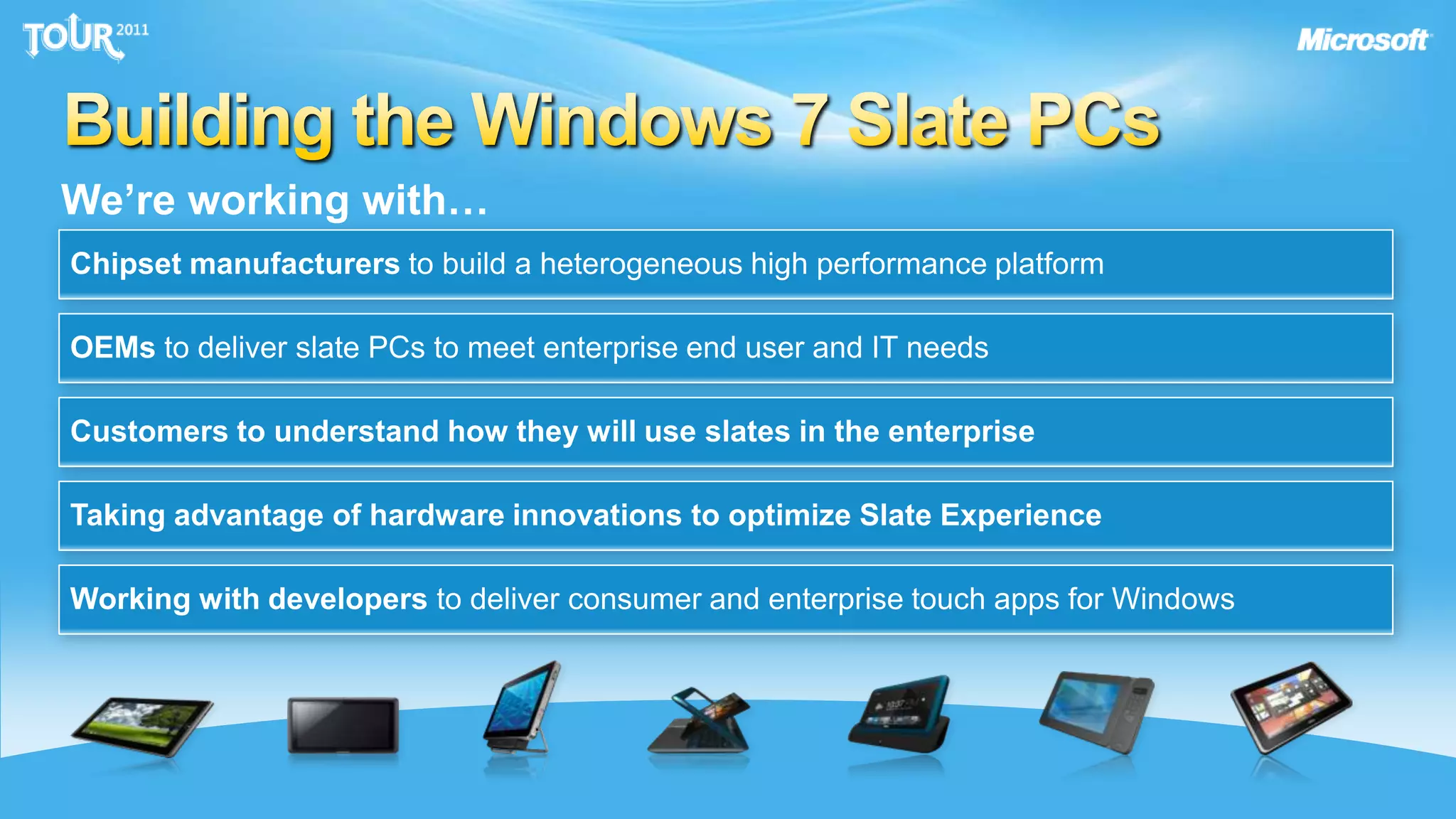 TOUR 2011

Microsoft

Building the Windows 7 Slate PCs

We're working with…

Chipset manufacturers to build a heterogeneous high performance platform

OEMs to deliver slate PCs to meet enterprise end user and IT needs

Customers to understand how they will use slates in the enterprise

Taking advantage of hardware innovations to optimize Slate Experience

Working with developers to deliver consumer and enterprise touch apps for Windows